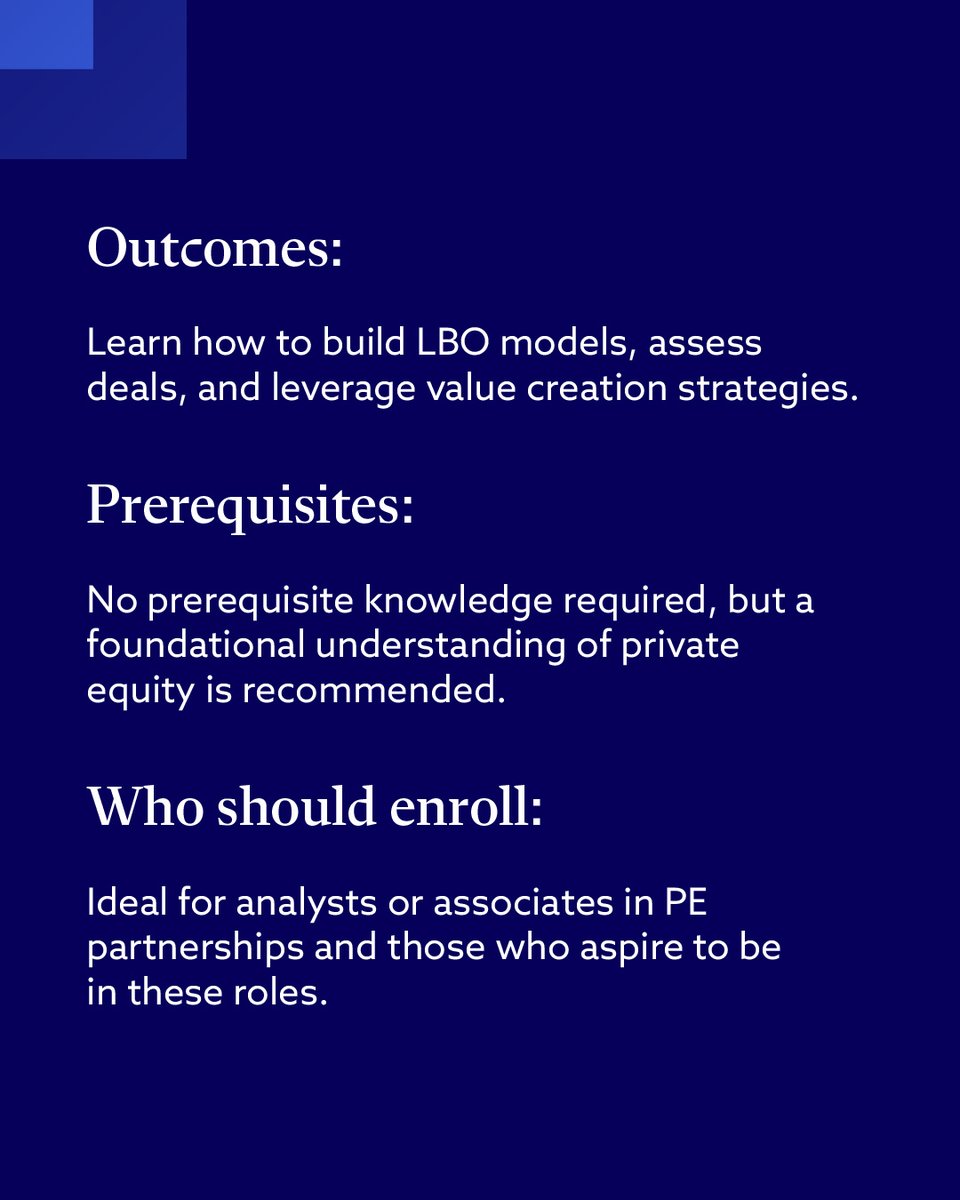 Outcomes:

Learn how to build LBO models, assess deals, and leverage value creation strategies.

Prerequisites:

No prerequisite knowledge required, but a foundational understanding of private equity is recommended.

Who should enroll:

Ideal for analysts or associates in PE partnerships and those who aspire to be in these roles.